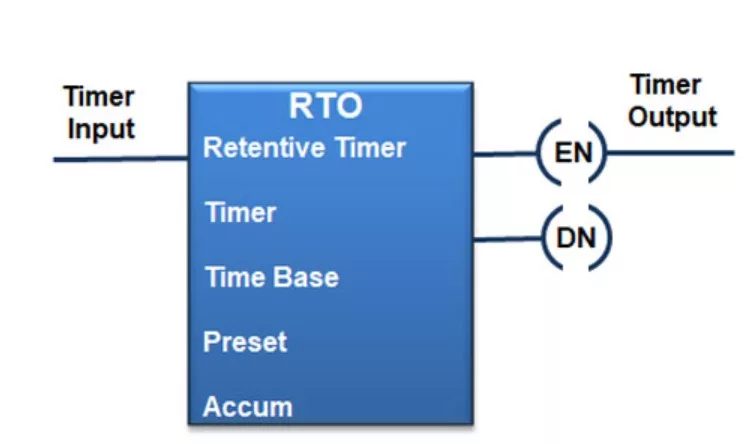 Timer Input

RTO
Retentive Timer

Timer

Time Base

Preset

Accum

Timer Output

EN

DN